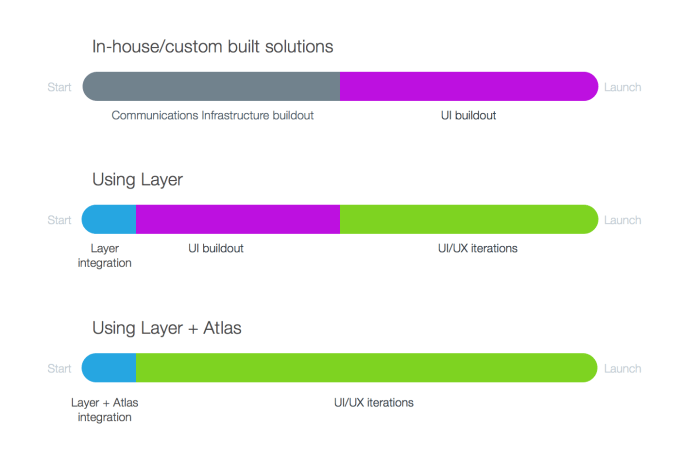 In-house/custom built solutions

Start Launch

Communications Infrastructure buildout UI buildout

Using Layer

Start Launch

Layer integration UI buildout UI/UX iterations

Using Layer + Atlas

Start Launch

Layer + Atlas integration UI/UX iterations